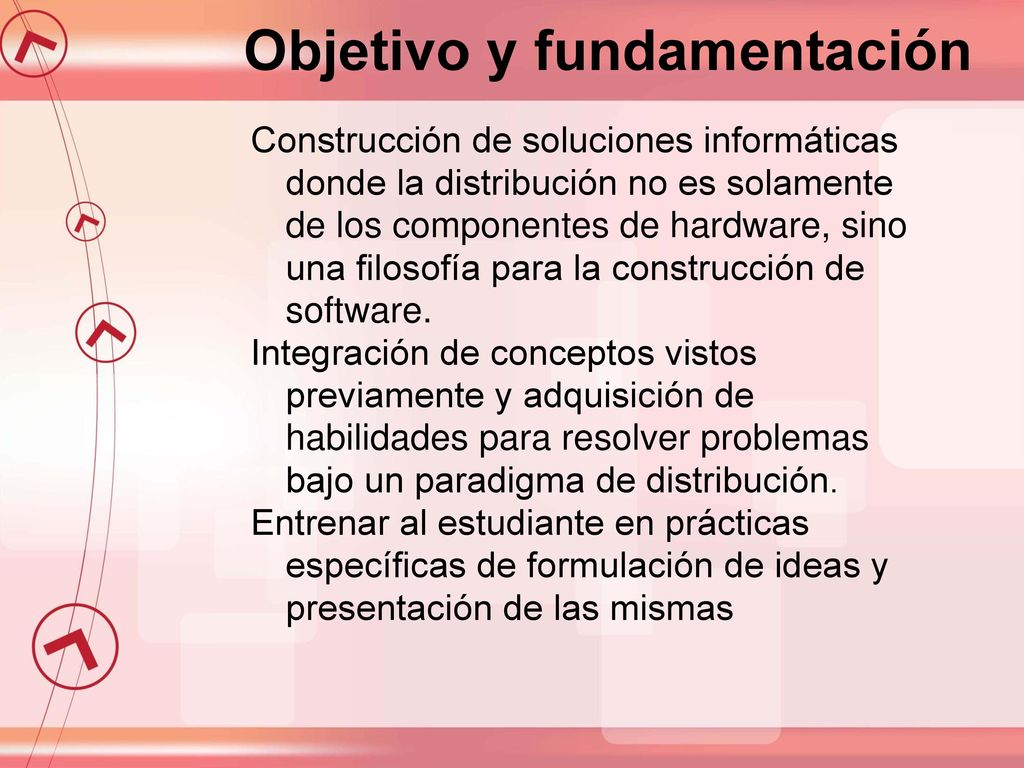 Objetivo y fundamentación

Construcción de soluciones informáticas donde la distribución no es solamente de los componentes de hardware, sino una filosofía para la construcción de software.

Integración de conceptos vistos previamente y adquisición de habilidades para resolver problemas bajo un paradigma de distribución.

Entrenar al estudiante en prácticas específicas de formulación de ideas y presentación de las mismas